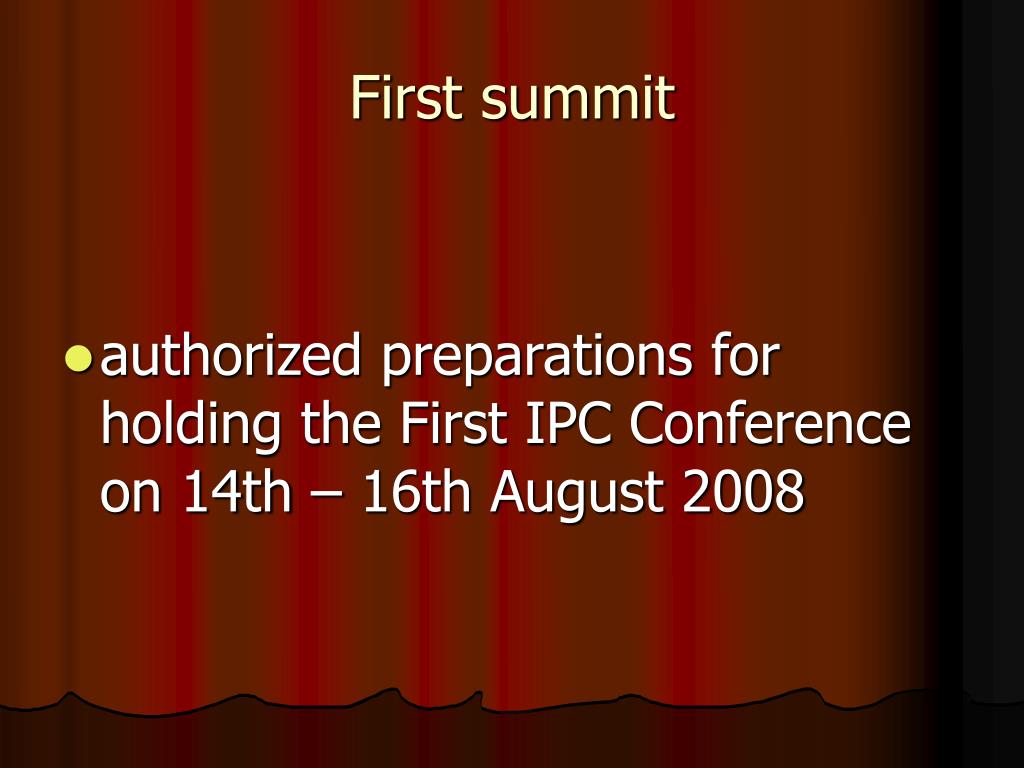 First summit

● authorized preparations for holding the First IPC Conference on 14th – 16th August 2008